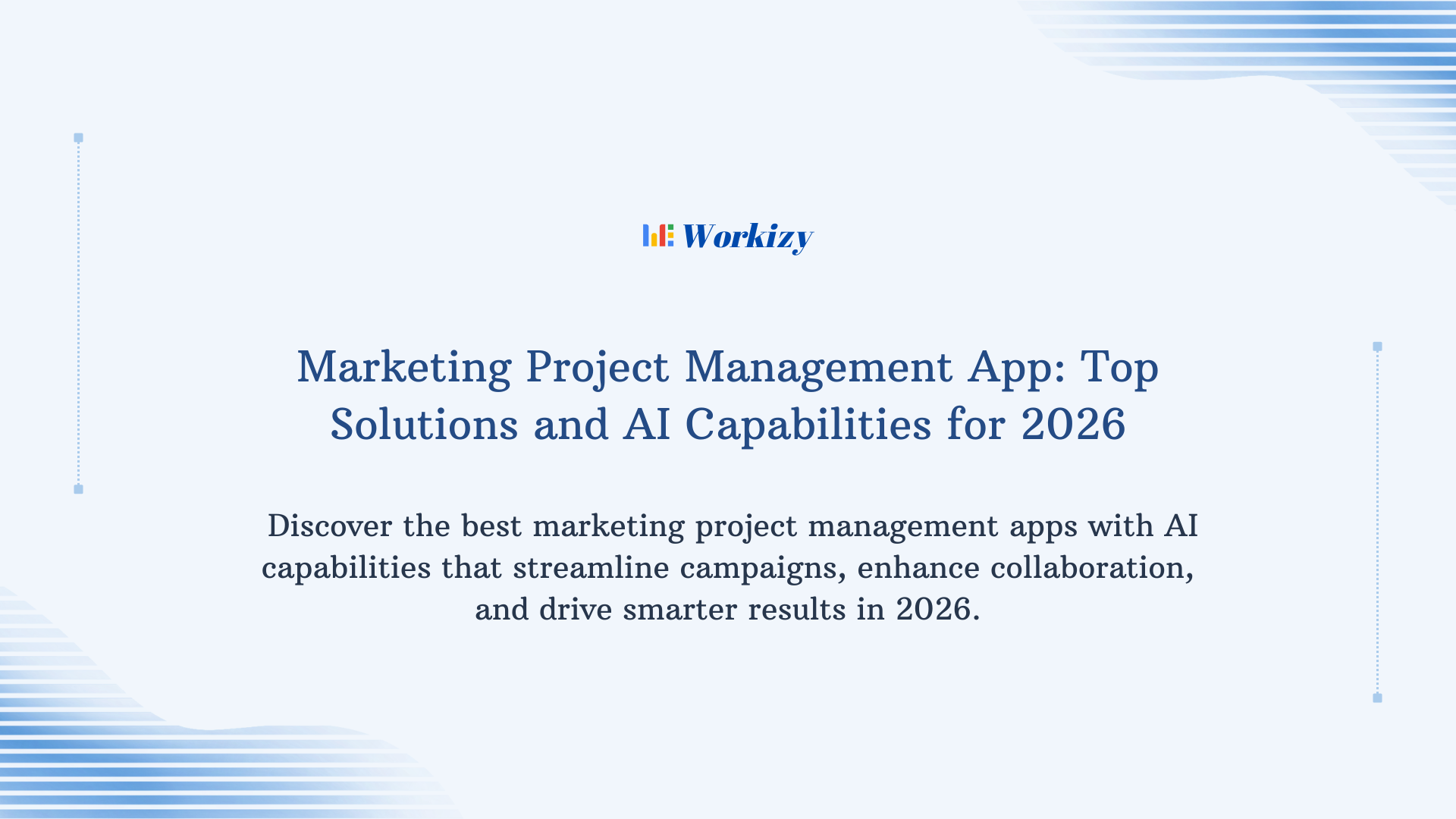 Workizy

Marketing Project Management App: Top Solutions and AI Capabilities for 2026

Discover the best marketing project management apps with AI capabilities that streamline campaigns, enhance collaboration, and drive smarter results in 2026.